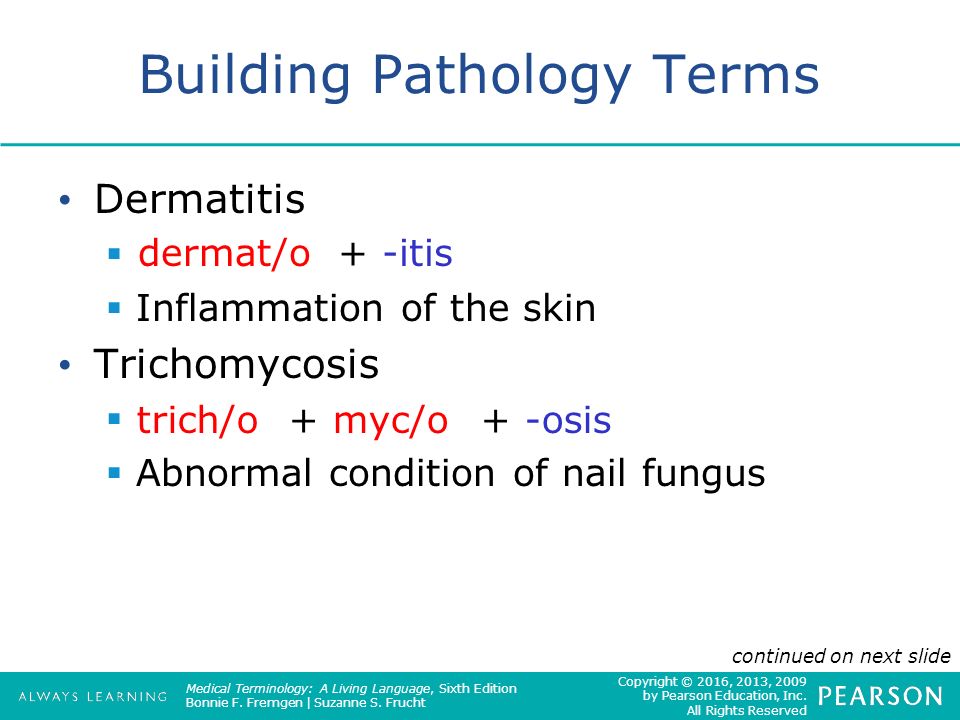 Building Pathology Terms

• Dermatitis
 ▪ dermat/o + -itis
 ▪ Inflammation of the skin
• Trichomycosis
 ▪ trich/o + myc/o + -osis
 ▪ Abnormal condition of nail fungus

continued on next slide

ALWAYS LEARNING

Medical Terminology: A Living Language, Sixth Edition
Bonnie F. Fremgen | Suzanne S. Frucht

Copyright © 2016, 2013, 2009 by Pearson Education, Inc. All Rights Reserved

PEARSON